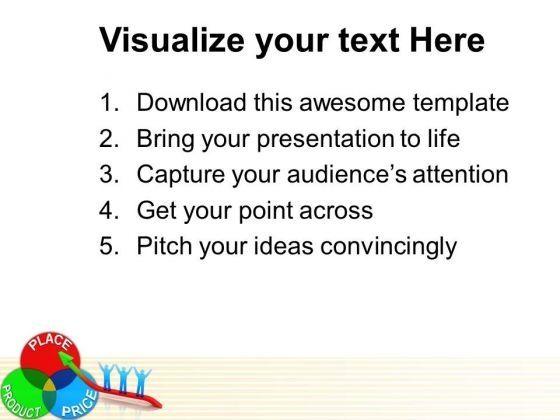 Visualize your text Here

1. Download this awesome template
2. Bring your presentation to life
3. Capture your audience's attention
4. Get your point across
5. Pitch your ideas convincingly

PLACE
PRODUCT
PRICE